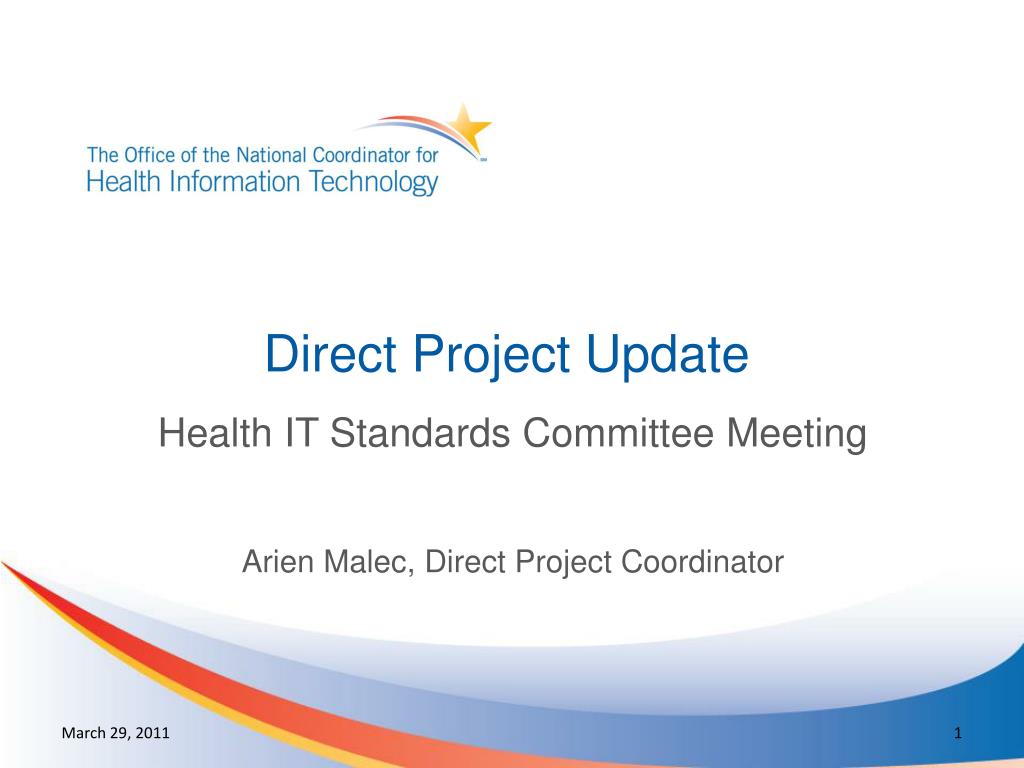 The Office of the National Coordinator for
Health Information Technology

Direct Project Update

Health IT Standards Committee Meeting

Arien Malec, Direct Project Coordinator

March 29, 2011

1